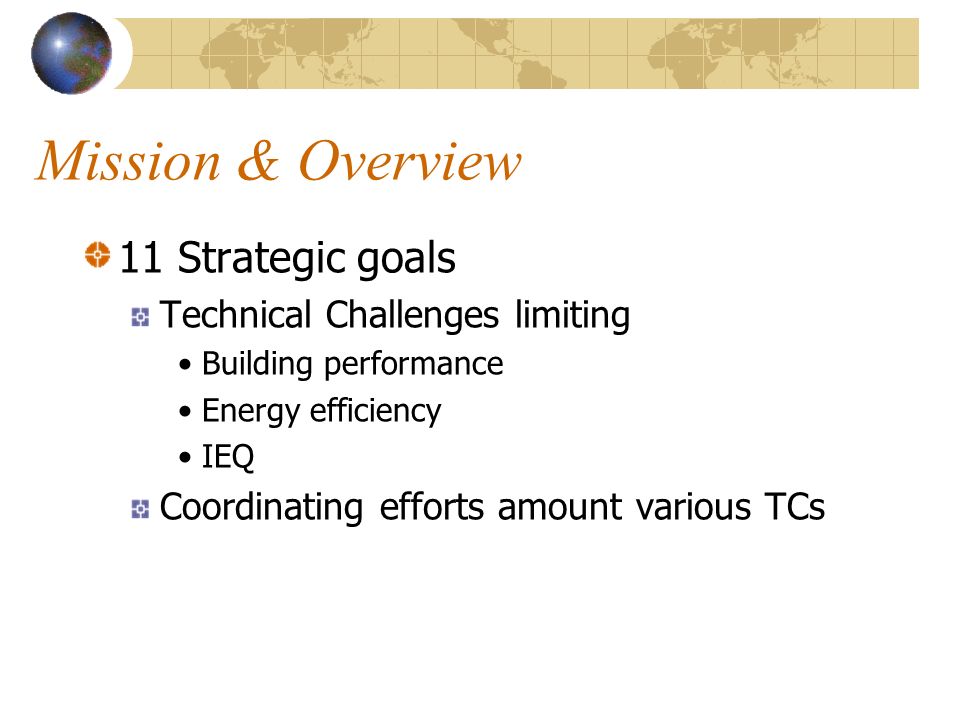 Mission & Overview

11 Strategic goals

Technical Challenges limiting

• Building performance

• Energy efficiency

• IEQ

Coordinating efforts amount various TCs